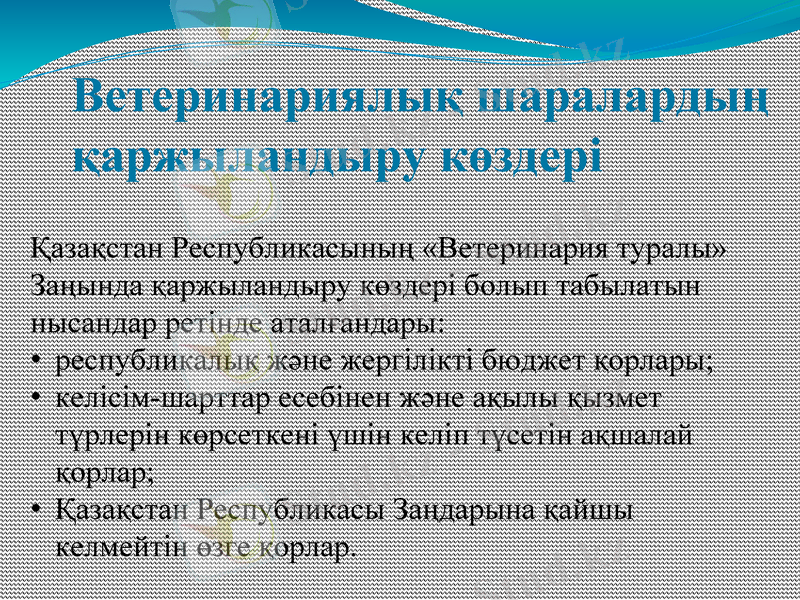 Ветеринариялық шаралардың қаржыландыру көздері

Қазақстан Республикасының «Ветеринария туралы» Заңында қаржыландыру көздері болып табылатын нысандар ретінде аталғандары:
• республикалық және жергілікті бюджет қорлары;
• келісім-шарттар есебінен және ақылы қызмет түрлерін көрсеткені үшін келіп түсетін ақшалай қорлар;
• Қазақстан Республикасы Заңдарына қайшы келмейтін өзге қорлар.